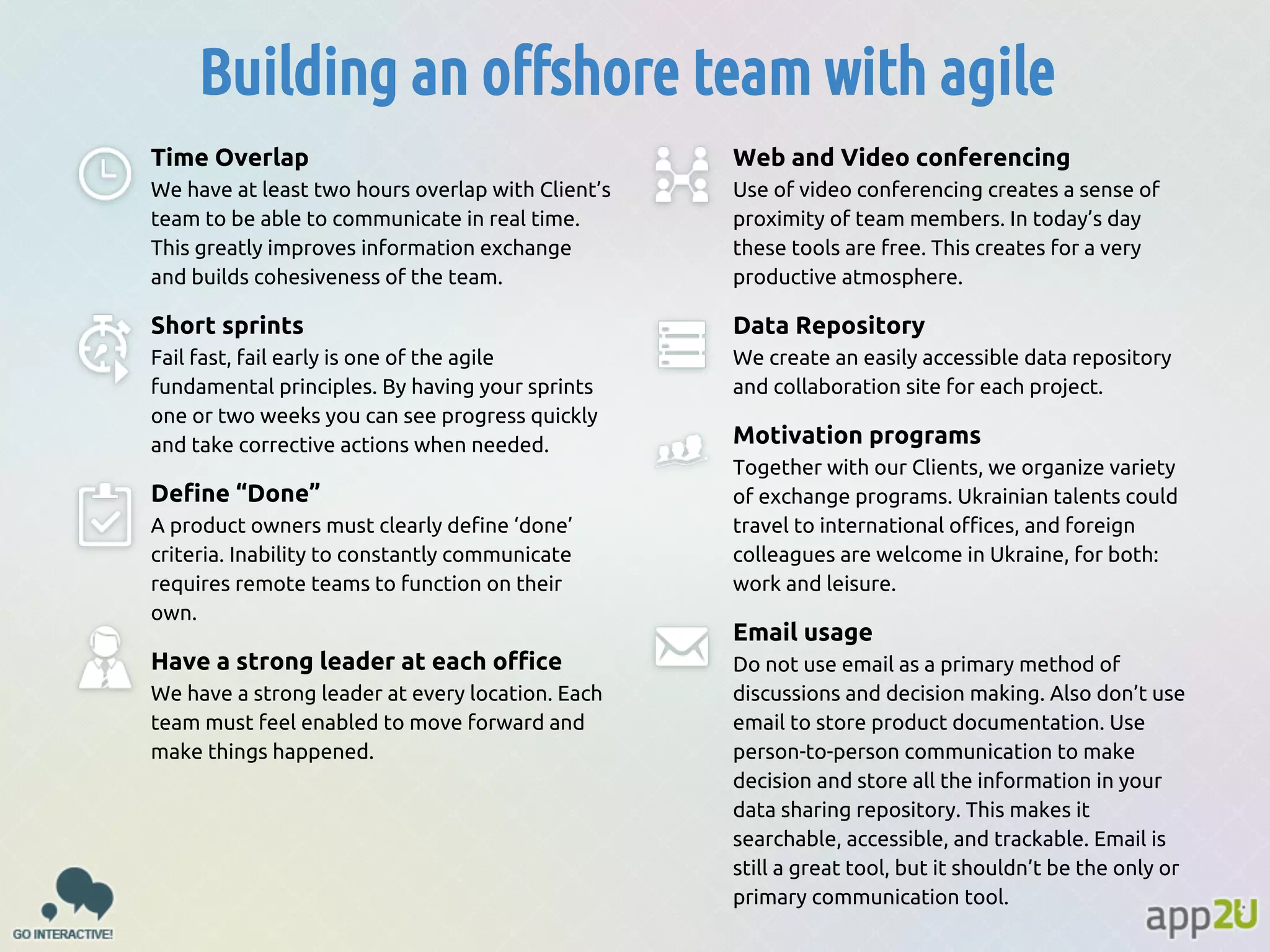 Building an offshore team with agile

Time Overlap
We have at least two hours overlap with Client's team to be able to communicate in real time. This greatly improves information exchange and builds cohesiveness of the team.

Short sprints
Fail fast, fail early is one of the agile fundamental principles. By having your sprints one or two weeks you can see progress quickly and take corrective actions when needed.

Define "Done"
A product owners must clearly define 'done' criteria. Inability to constantly communicate requires remote teams to function on their own.

Have a strong leader at each office
We have a strong leader at every location. Each team must feel enabled to move forward and make things happened.

Web and Video conferencing
Use of video conferencing creates a sense of proximity of team members. In today's day these tools are free. This creates for a very productive atmosphere.

Data Repository
We create an easily accessible data repository and collaboration site for each project.

Motivation programs
Together with our Clients, we organize variety of exchange programs. Ukrainian talents could travel to international offices, and foreign colleagues are welcome in Ukraine, for both: work and leisure.

Email usage
Do not use email as a primary method of discussions and decision making. Also don't use email to store product documentation. Use person-to-person communication to make decision and store all the information in your data sharing repository. This makes it searchable, accessible, and trackable. Email is still a great tool, but it shouldn't be the only or primary communication tool.

GO INTERACTIVE!

app2U